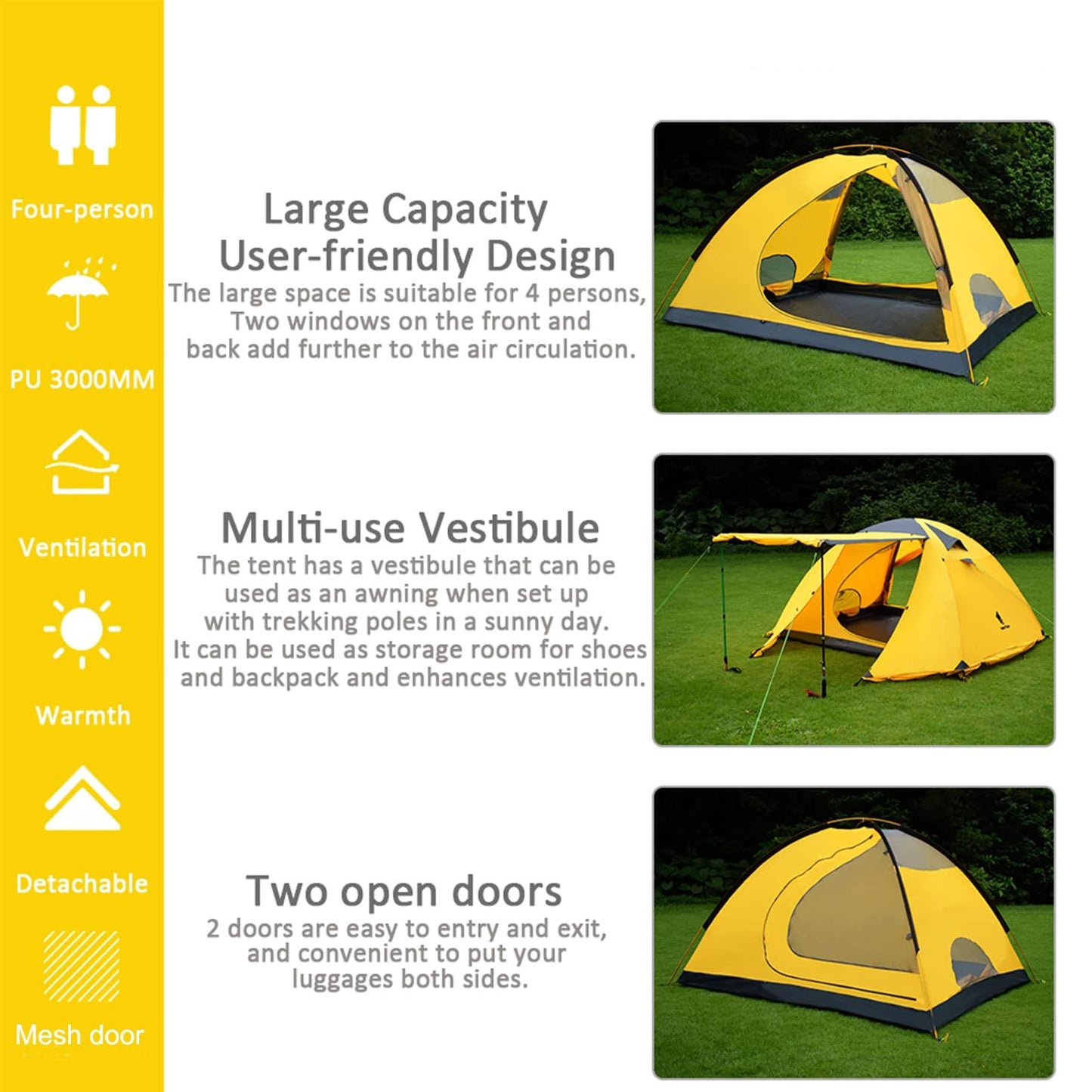 Four-person

PU 3000MM

Ventilation

Warmth

Detachable

Mesh door

Large Capacity
User-friendly Design

The large space is suitable for 4 persons, Two windows on the front and back add further to the air circulation.

Multi-use Vestibule

The tent has a vestibule that can be used as an awning when set up with trekking poles in a sunny day. It can be used as storage room for shoes and backpack and enhances ventilation.

Two open doors

2 doors are easy to entry and exit, and convenient to put your luggages both sides.